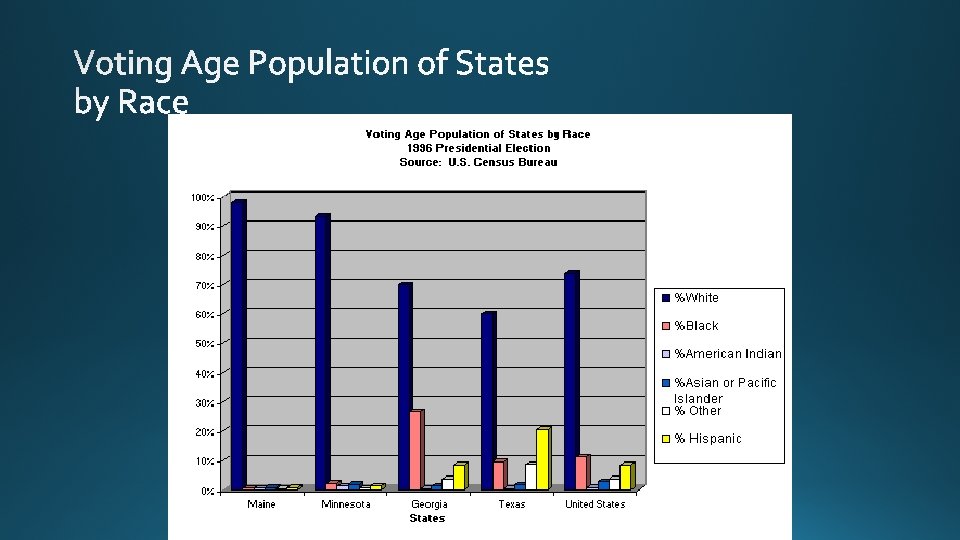 Voting Age Population of States by Race

Voting Age Population of States by Race
1996 Presidential Election
Source: U.S. Census Bureau

100%
90%
80%
70%
60%
50%
40%
30%
20%
10%
0%

Maine
Minnesota
Georgia
Texas
United States
States

%White
%Black
%American Indian
%Asian or Pacific Islander
% Other
% Hispanic